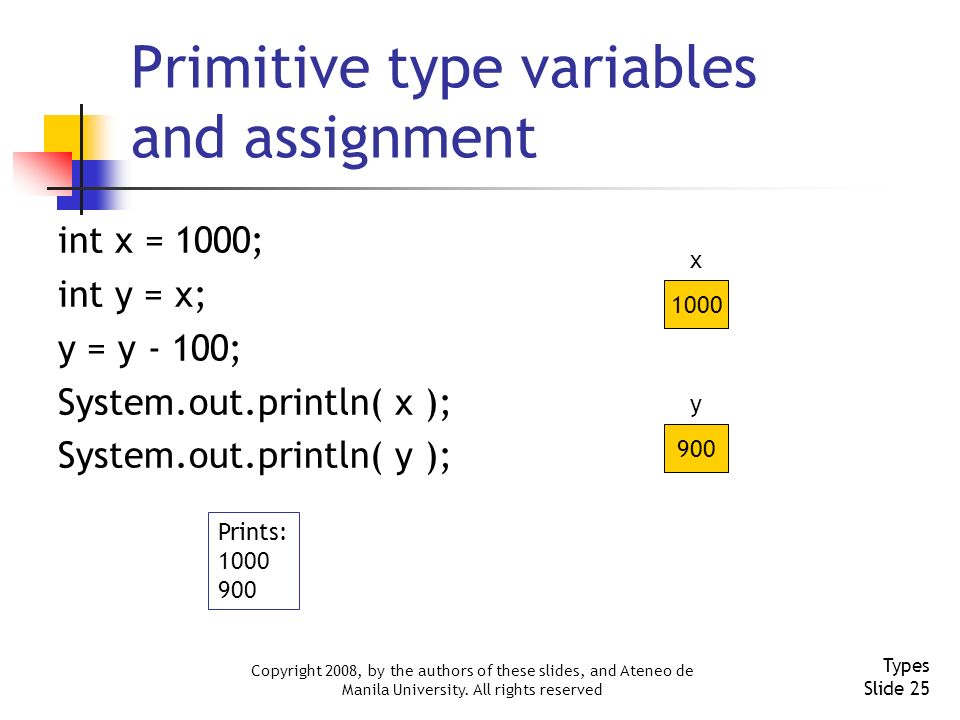 Primitive type variables and assignment

int x = 1000;
int y = x;
y = y - 100;
System.out.println( x );
System.out.println( y );

x
1000

y
900

Prints:
1000
900

Copyright 2008, by the authors of these slides, and Ateneo de Manila University. All rights reserved

Types
Slide 25